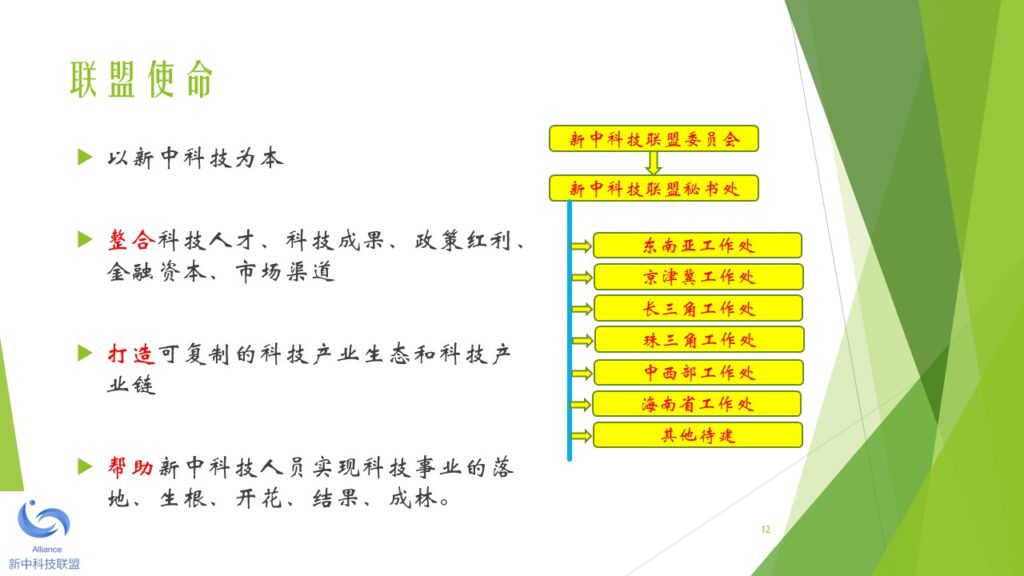 联盟使命

以新中科技为本

整合科技人才、科技成果、政策红利、金融资本、市场渠道

打造可复制的科技产业生态和科技产业链

帮助新中科技人员实现科技事业的落地、生根、开花、结果、成林。

新中科技联盟委员会

新中科技联盟秘书处

东南亚工作处

京津冀工作处

长三角工作处

珠三角工作处

中西部工作处

海南省工作处

其他待建

12

Alliance
新中科技联盟